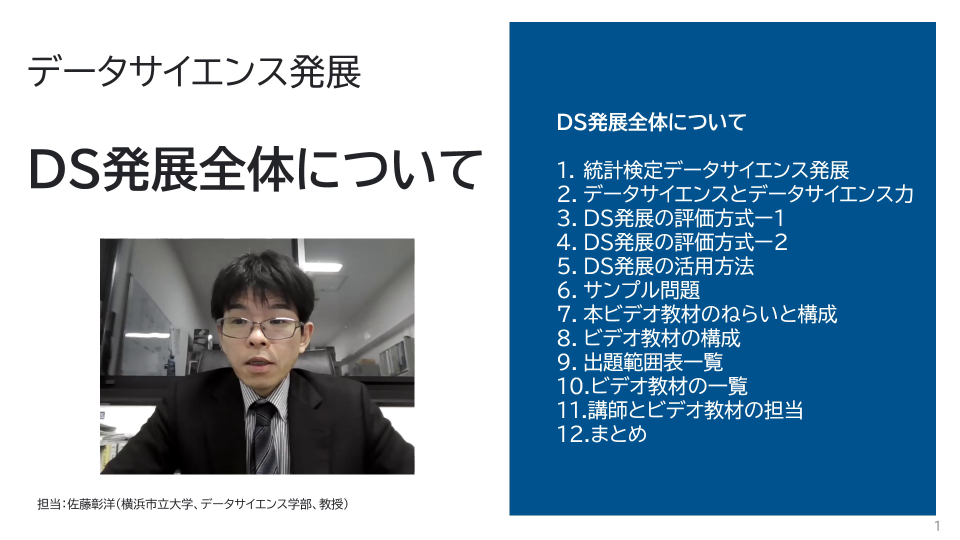 データサイエンス発展

DS発展全体について

担当：佐藤彰洋（横浜市立大学、データサイエンス学部、教授）

DS発展全体について

1. 統計検定データサイエンス発展
2. データサイエンスとデータサイエンス力
3. DS発展の評価方式ー1
4. DS発展の評価方式ー2
5. DS発展の活用方法
6. サンプル問題
7. 本ビデオ教材のねらいと構成
8. ビデオ教材の構成
9. 出題範囲表一覧
10.ビデオ教材の一覧
11.講師とビデオ教材の担当
12.まとめ

1